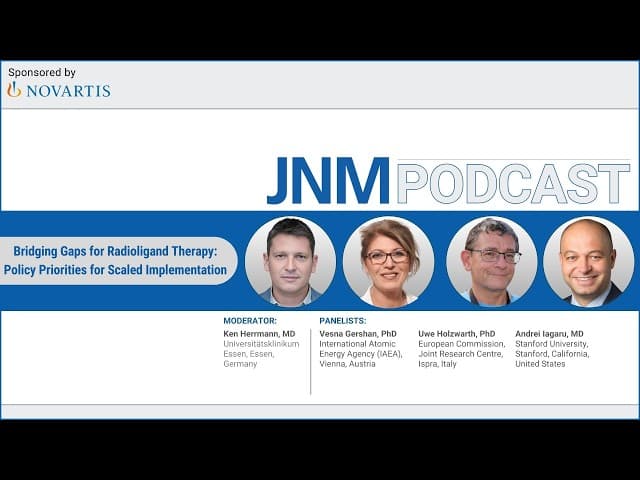 Sponsored by
NOVARTIS

JNM PODCAST

Bridging Gaps for Radioligand Therapy: Policy Priorities for Scaled Implementation

MODERATOR:
Ken Herrmann, MD
Universitätsklinikum Essen, Essen, Germany

PANELISTS:
Vesna Gershan, PhD
International Atomic Energy Agency (IAEA), Vienna, Austria

Uwe Holzwarth, PhD
European Commission, Joint Research Centre, Ispra, Italy

Andrei Iagaru, MD
Stanford University, Stanford, California, United States